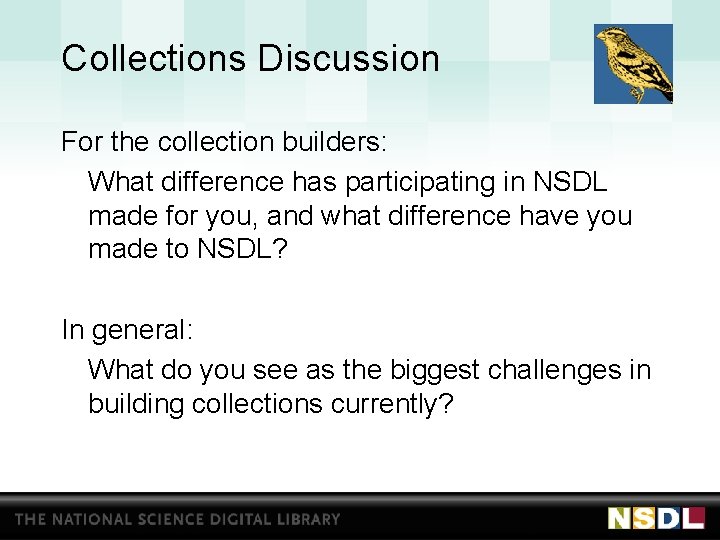 Collections Discussion

For the collection builders:

What difference has participating in NSDL made for you, and what difference have you made to NSDL?

In general:

What do you see as the biggest challenges in building collections currently?

THE NATIONAL SCIENCE DIGITAL LIBRARY

NSDL